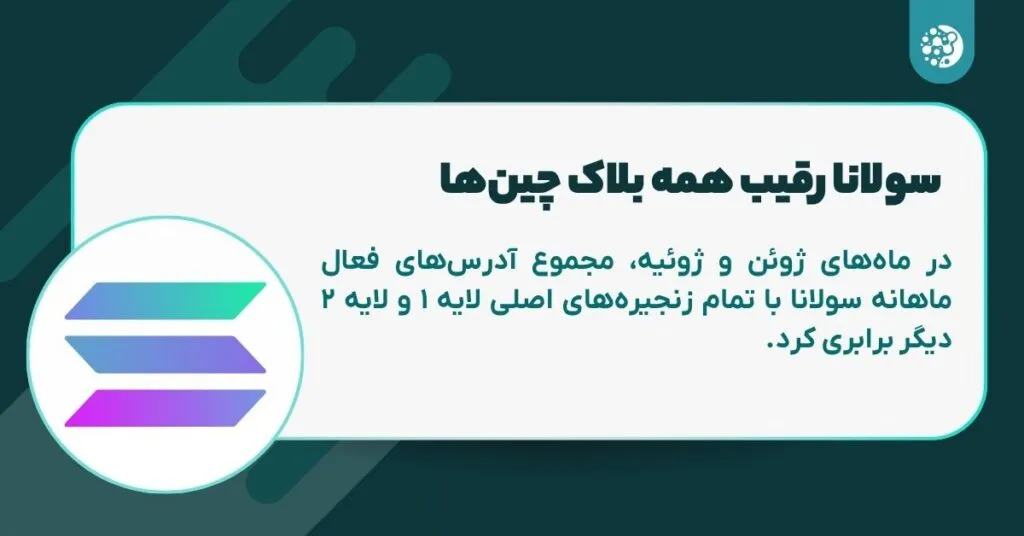 سولانا رقیب همه بلاک چین‌ها

در ماه‌های ژوئن و ژوئیه، مجموع آدرس‌های فعال ماهانه سولانا با تمام زنجیره‌های اصلی لایه ۱ و لایه ۲ دیگر برابری کرد.